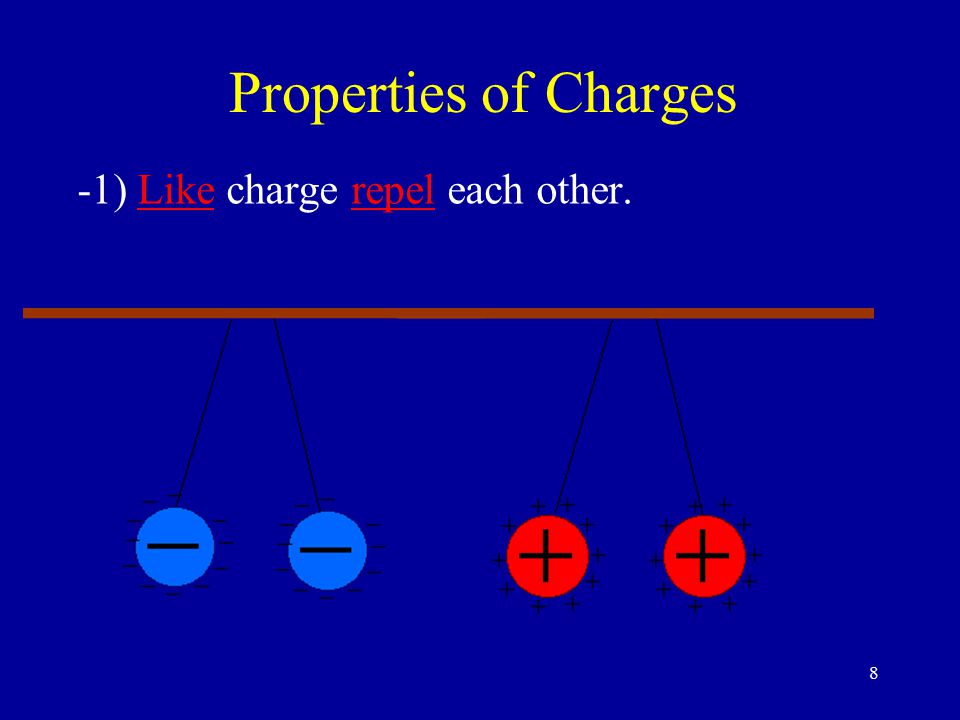 Properties of Charges

-1) Like charge repel each other.

8